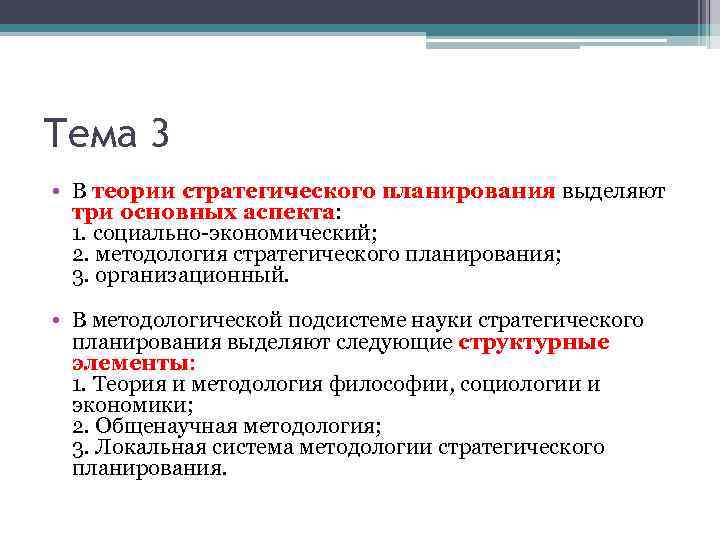 Тема 3

• В теории стратегического планирования выделяют три основных аспекта:
1. социально-экономический;
2. методология стратегического планирования;
3. организационный.

• В методологической подсистеме науки стратегического планирования выделяют следующие структурные элементы:
1. Теория и методология философии, социологии и экономики;
2. Общенаучная методология;
3. Локальная система методологии стратегического планирования.